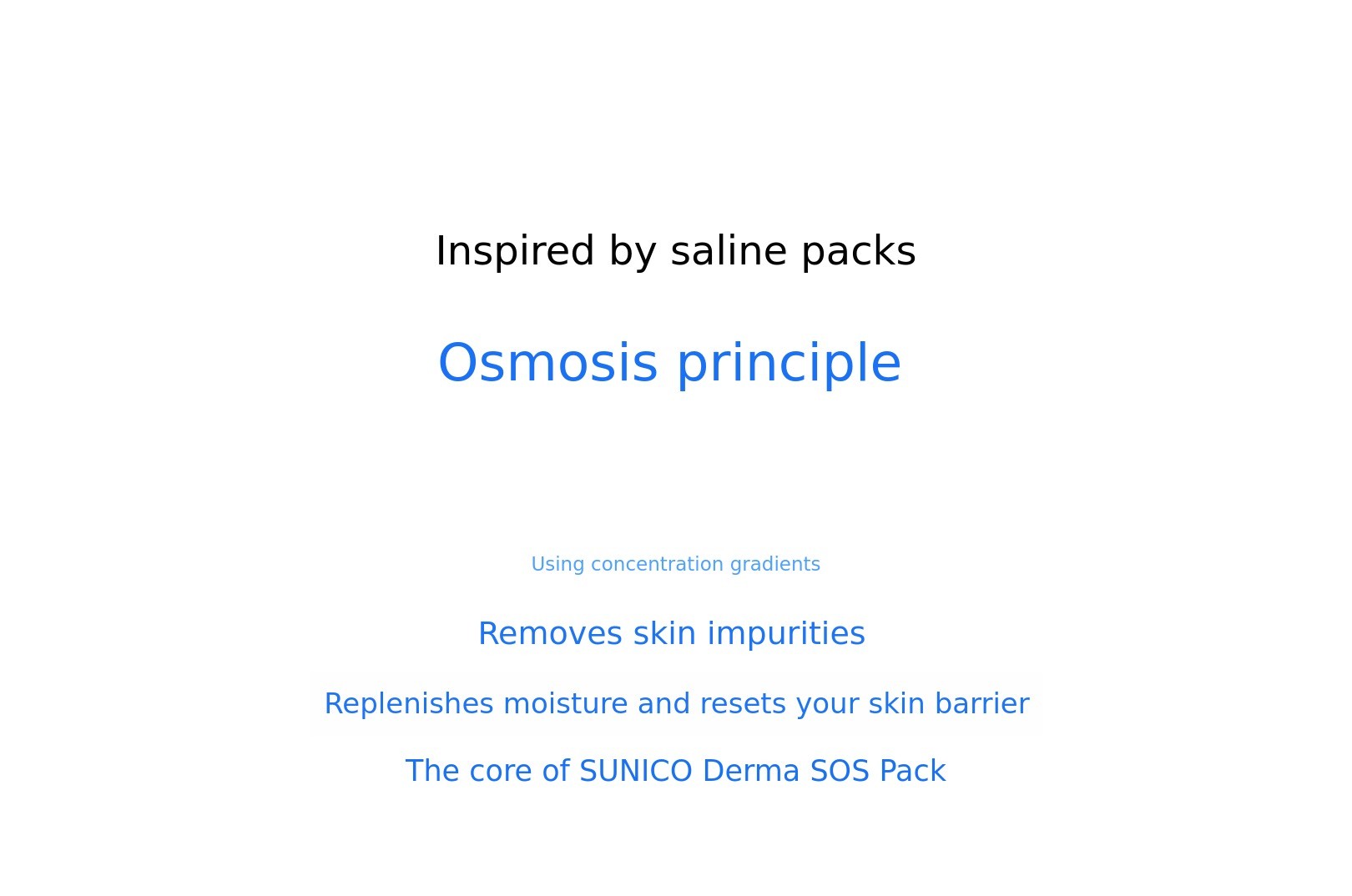 Inspired by saline packs

Osmosis principle

Using concentration gradients

Removes skin impurities

Replenishes moisture and resets your skin barrier

The core of SUNICO Derma SOS Pack